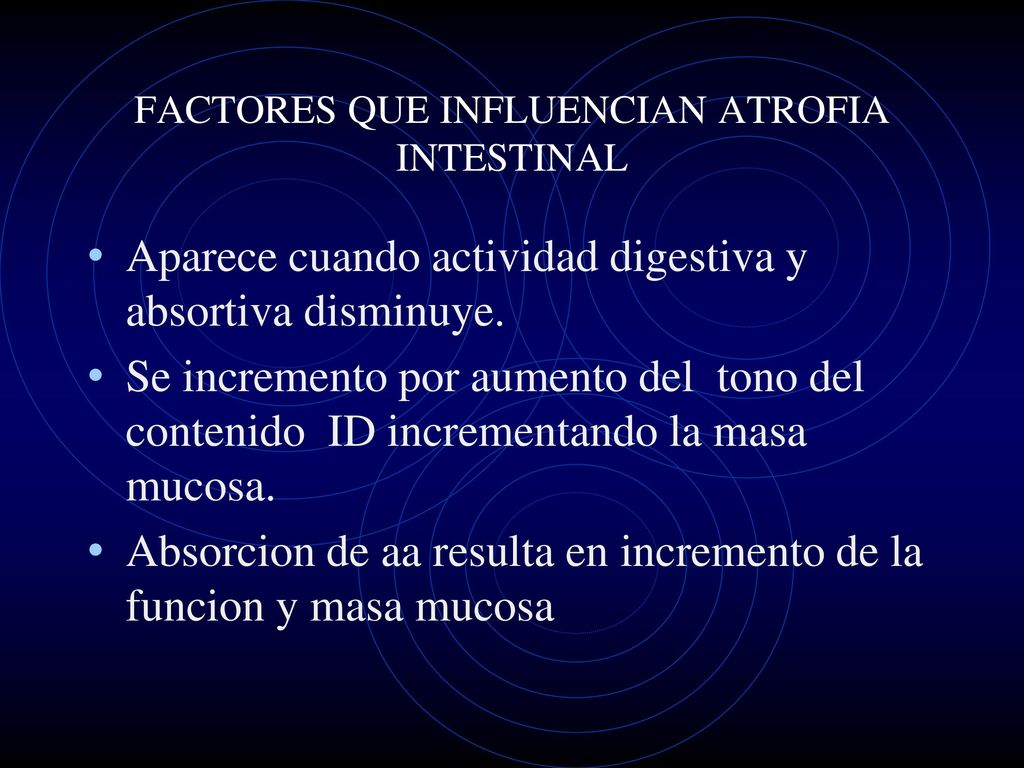 FACTORES QUE INFLUENCIAN ATROFIA INTESTINAL

• Aparece cuando actividad digestiva y absortiva disminuye.
• Se incremento por aumento del tono del contenido ID incrementando la masa mucosa.
• Absorcion de aa resulta en incremento de la funcion y masa mucosa